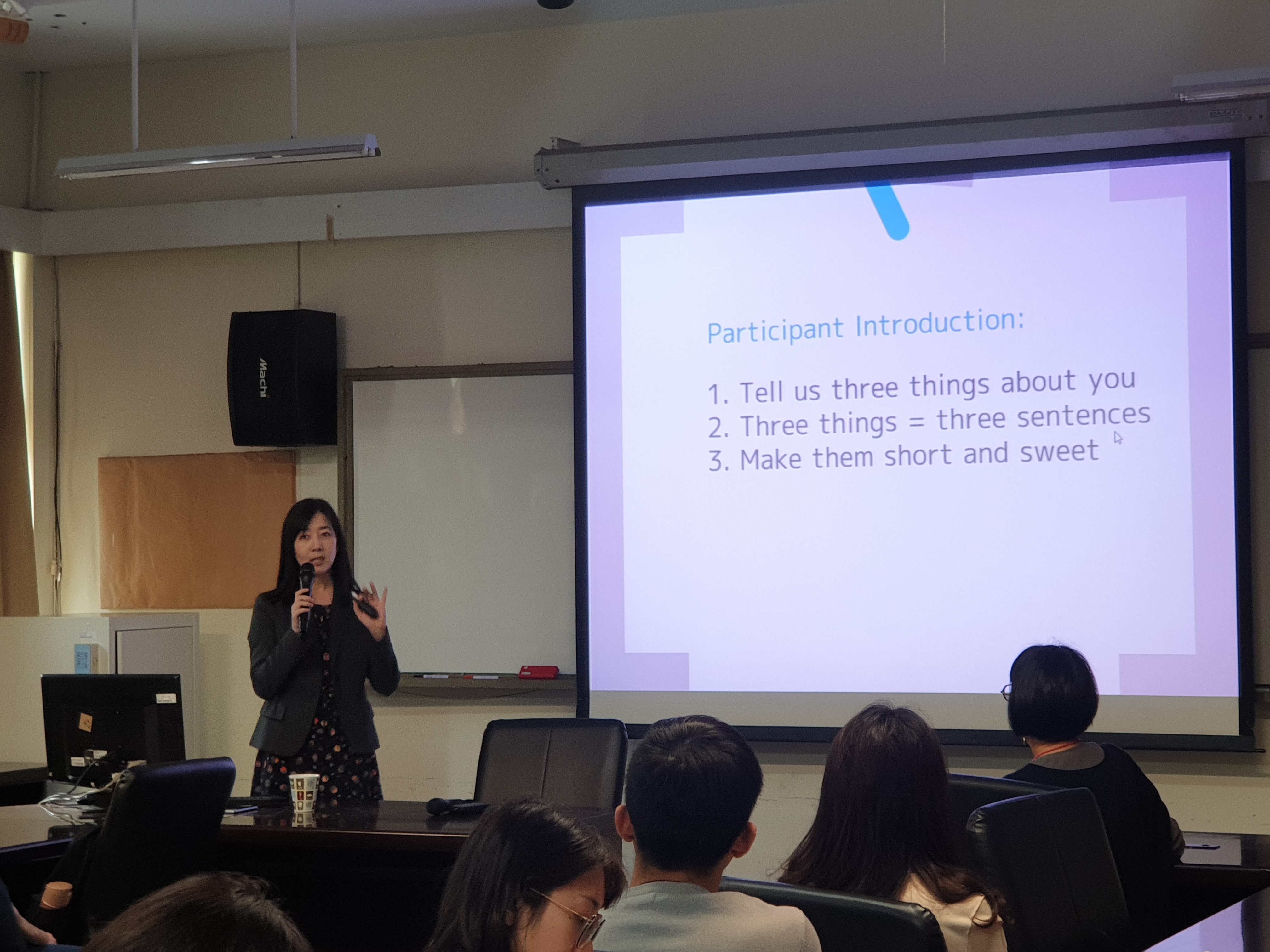 Machi

Participant Introduction:

1. Tell us three things about you
2. Three things = three sentences
3. Make them short and sweet